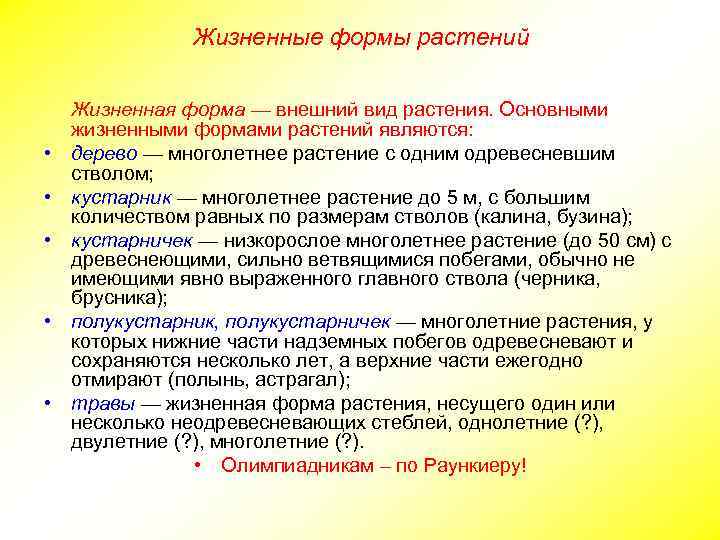 Жизненные формы растений

Жизненная форма — внешний вид растения. Основными жизненными формами растений являются:

• дерево — многолетнее растение с одним одревесневшим стволом;
• кустарник — многолетнее растение до 5 м, с большим количеством равных по размерам стволов (калина, бузина);
• кустарничек — низкорослое многолетнее растение (до 50 см) с древеснеющими, сильно ветвящимися побегами, обычно не имеющими явно выраженного главного ствола (черника, брусника);
• полукустарник, полукустарничек — многолетние растения, у которых нижние части надземных побегов одревесневают и сохраняются несколько лет, а верхние части ежегодно отмирают (полынь, астрагал);
• травы — жизненная форма растения, несущего один или несколько неодревесневающих стеблей, однолетние (?), двулетние (?), многолетние (?).
• Олимпиадникам – по Раункиеру!